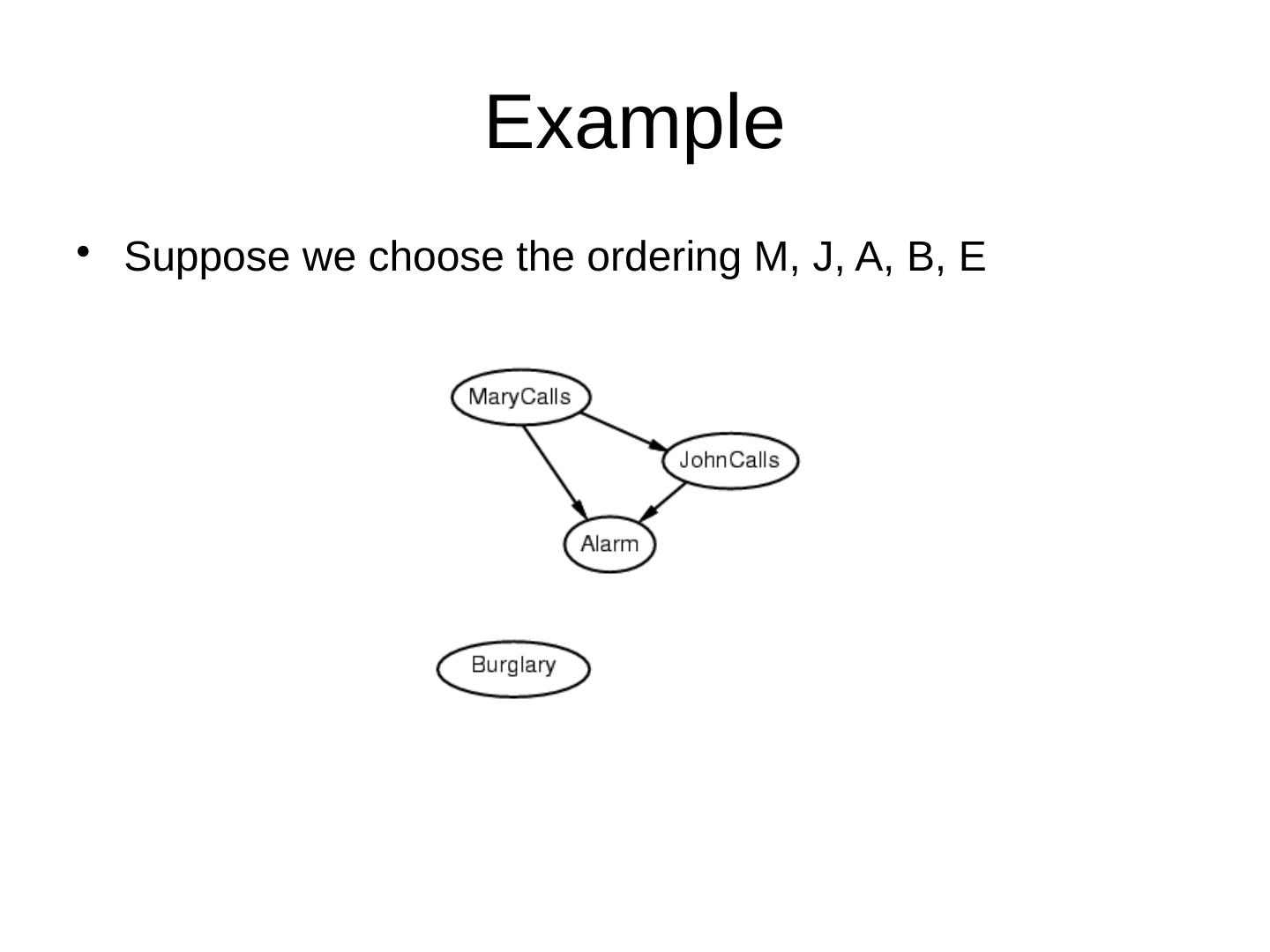 Example

• Suppose we choose the ordering M, J, A, B, E

MaryCalls

JohnCalls

Alarm

Burglary